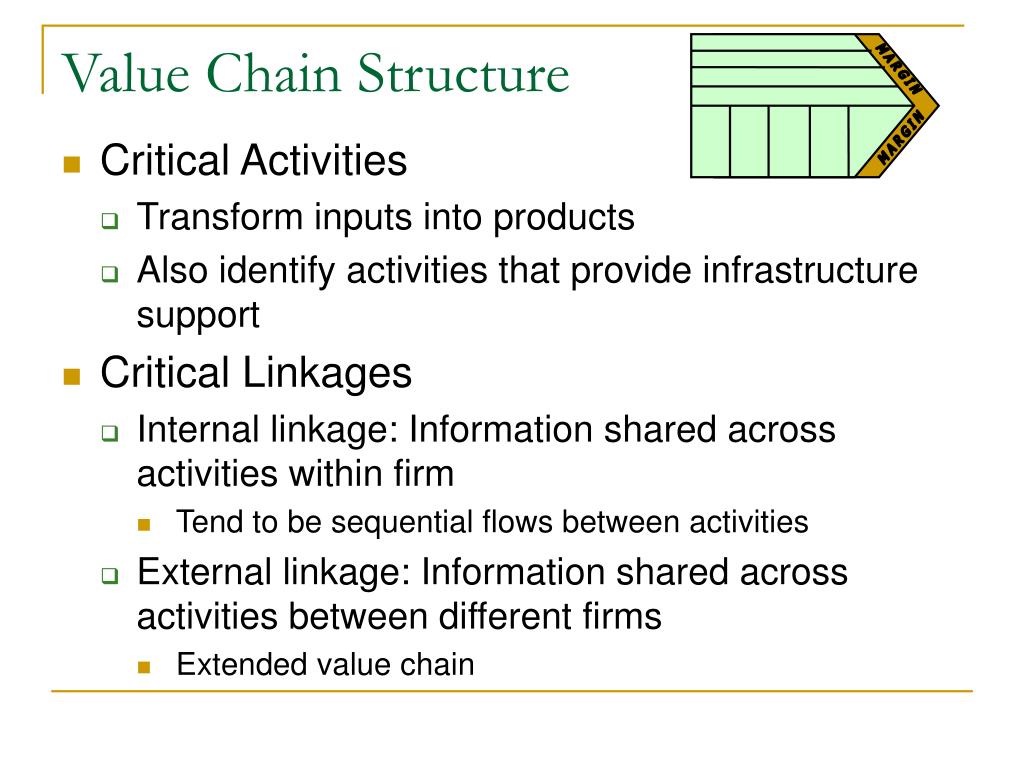 Value Chain Structure

MARGIN

MARGIN

Critical Activities

Transform inputs into products

Also identify activities that provide infrastructure support

Critical Linkages

Internal linkage: Information shared across activities within firm

Tend to be sequential flows between activities

External linkage: Information shared across activities between different firms

Extended value chain